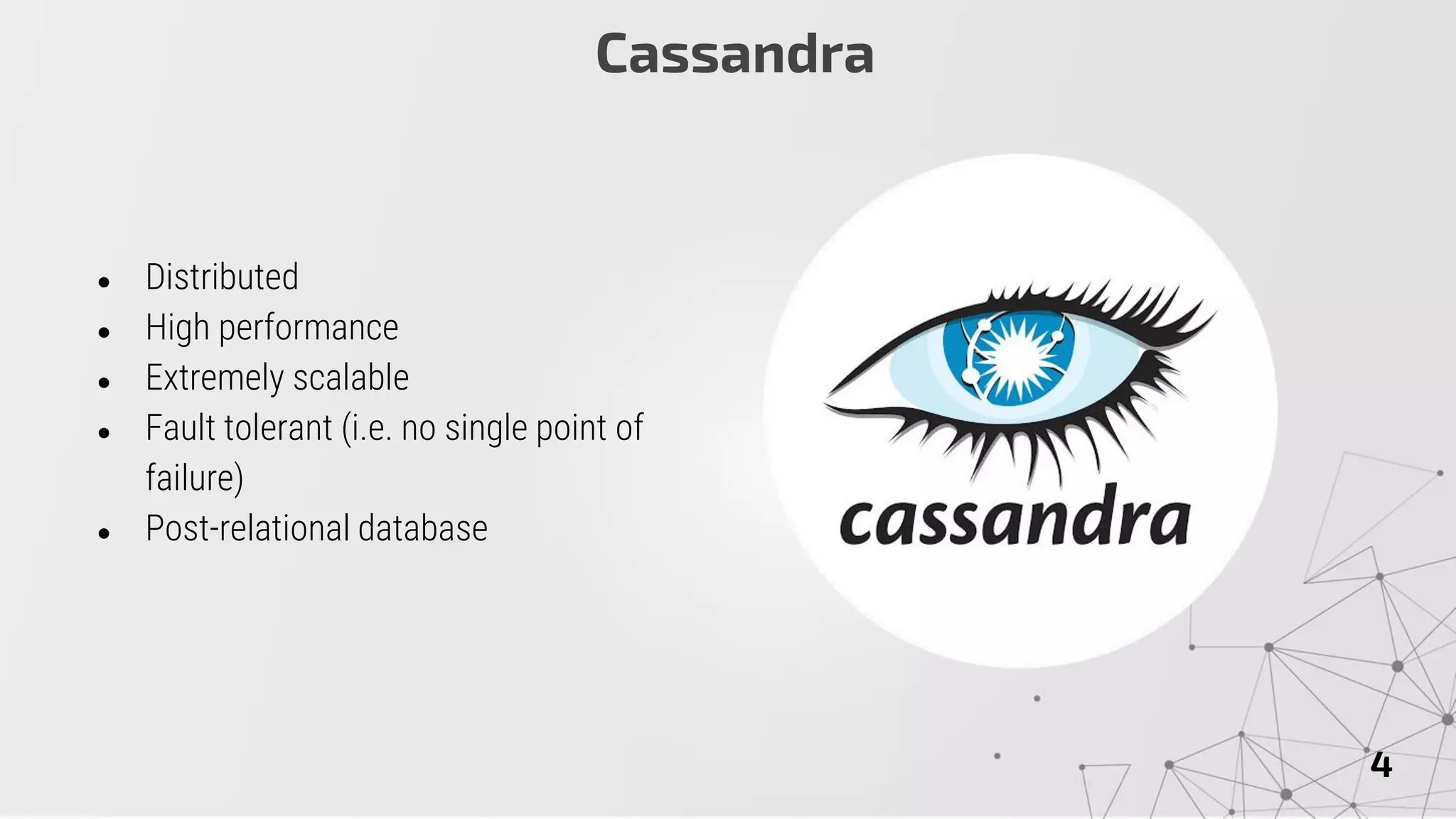 Cassandra

- Distributed
- High performance
- Extremely scalable
- Fault tolerant (i.e. no single point of failure)
- Post-relational database

cassandra

4